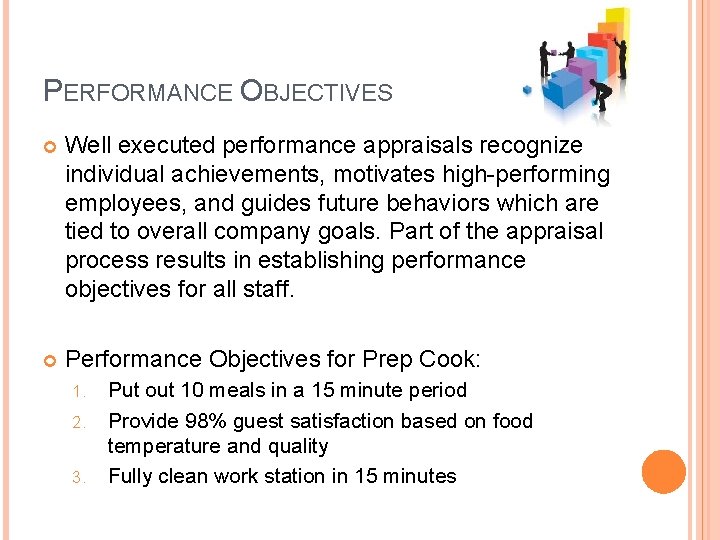 PERFORMANCE OBJECTIVES

Well executed performance appraisals recognize individual achievements, motivates high-performing employees, and guides future behaviors which are tied to overall company goals. Part of the appraisal process results in establishing performance objectives for all staff.

Performance Objectives for Prep Cook:

1. Put out 10 meals in a 15 minute period
2. Provide 98% guest satisfaction based on food temperature and quality
3. Fully clean work station in 15 minutes